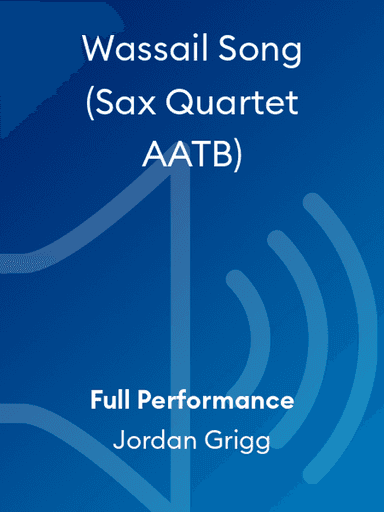 Wassail Song (Sax Quartet AATB)

Full Performance
Jordan Grigg